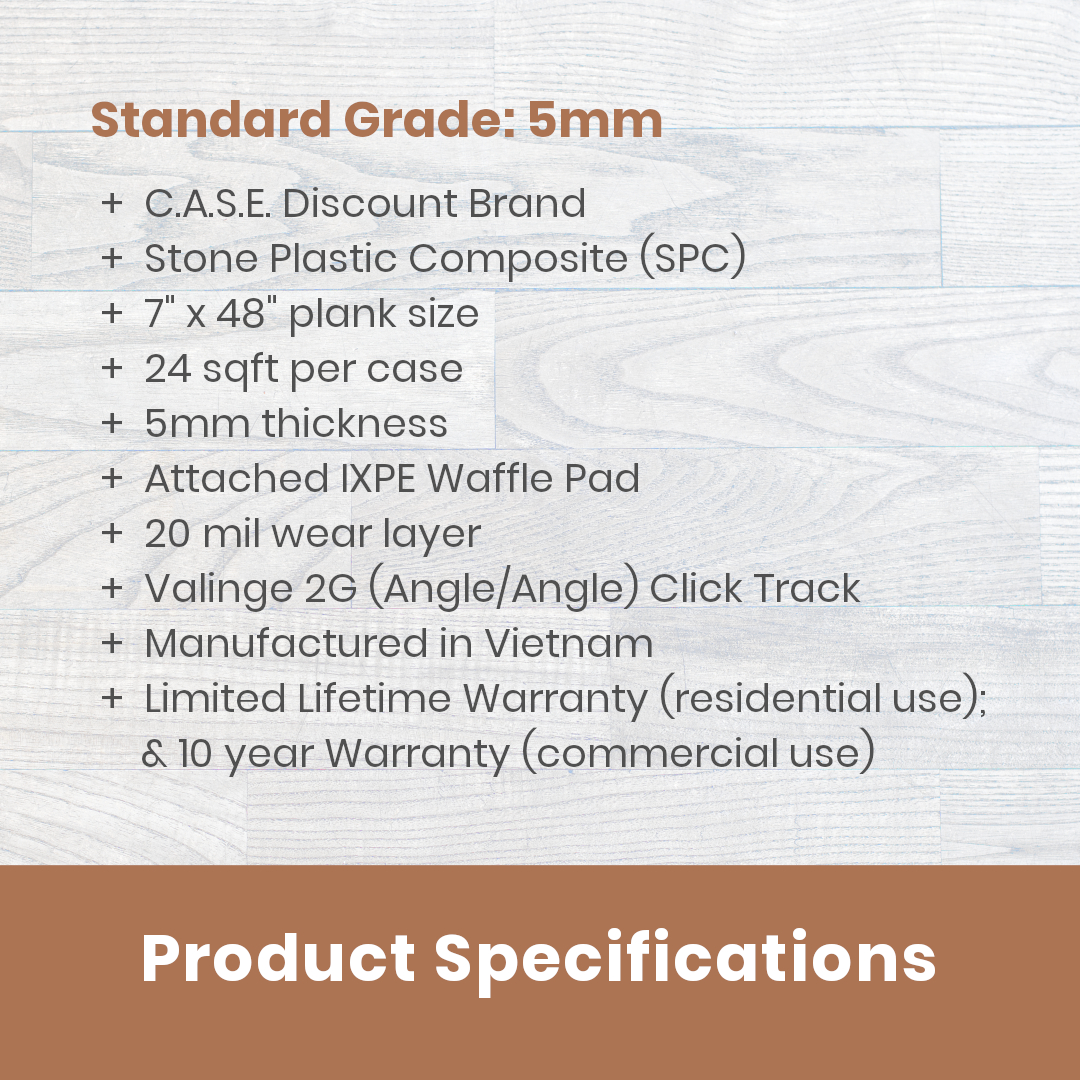 Standard Grade: 5mm

+ C.A.S.E. Discount Brand
+ Stone Plastic Composite (SPC)
+ 7" x 48" plank size
+ 24 sqft per case
+ 5mm thickness
+ Attached IXPE Waffle Pad
+ 20 mil wear layer
+ Valinge 2G (Angle/Angle) Click Track
+ Manufactured in Vietnam
+ Limited Lifetime Warranty (residential use); & 10 year Warranty (commercial use)

Product Specifications